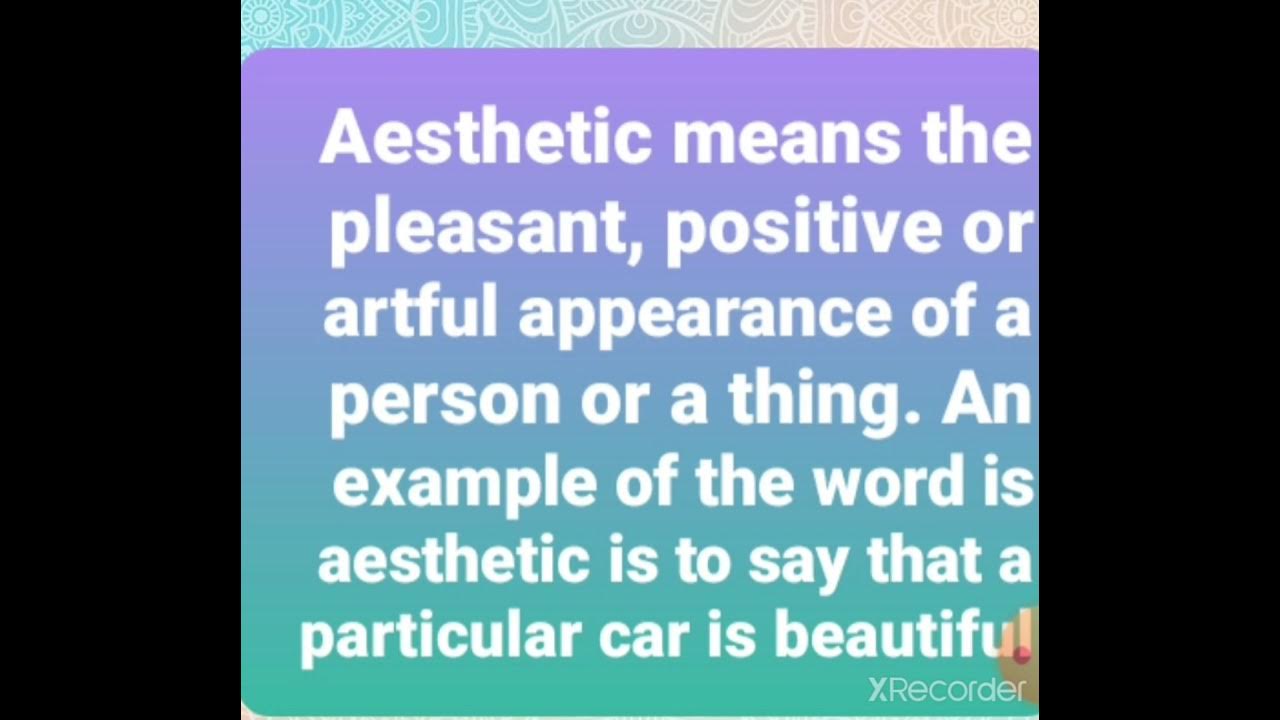 Aesthetic means the pleasant, positive or artful appearance of a person or a thing. An example of the word is aesthetic is to say that a particular car is beautiful

XRecorder